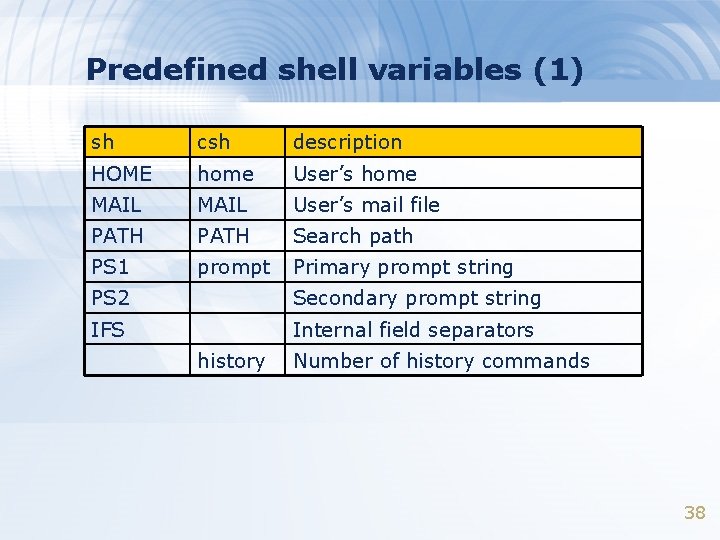 Predefined shell variables (1)

| sh | csh | description |
|---|---|---|
| HOME | home | User’s home |
| MAIL | MAIL | User’s mail file |
| PATH | PATH | Search path |
| PS1 | prompt | Primary prompt string |
| PS2 | | Secondary prompt string |
| IFS | | Internal field separators |
| | history | Number of history commands |

38